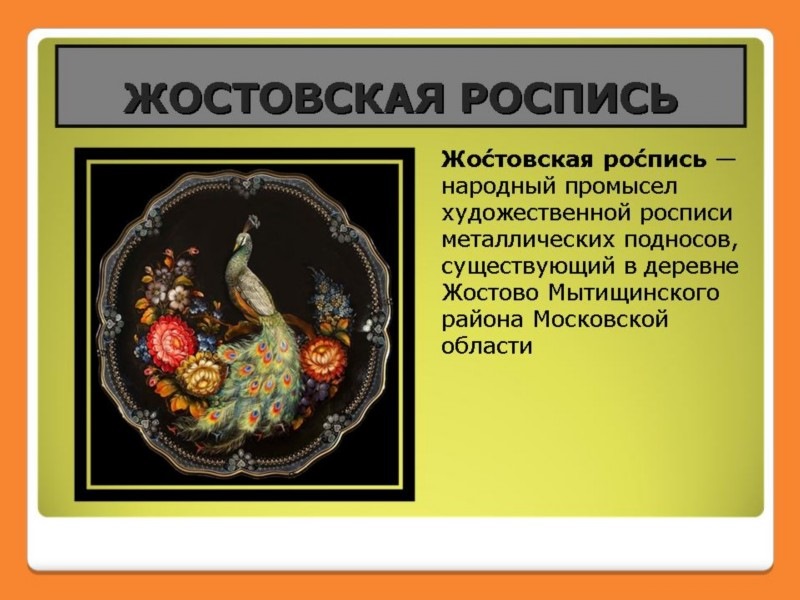 ЖОСТОВСКАЯ РОСПИСЬ

Жо́стовская ро́спись — народный промысел художественной росписи металлических подносов, существующий в деревне Жостово Мытищинского района Московской области